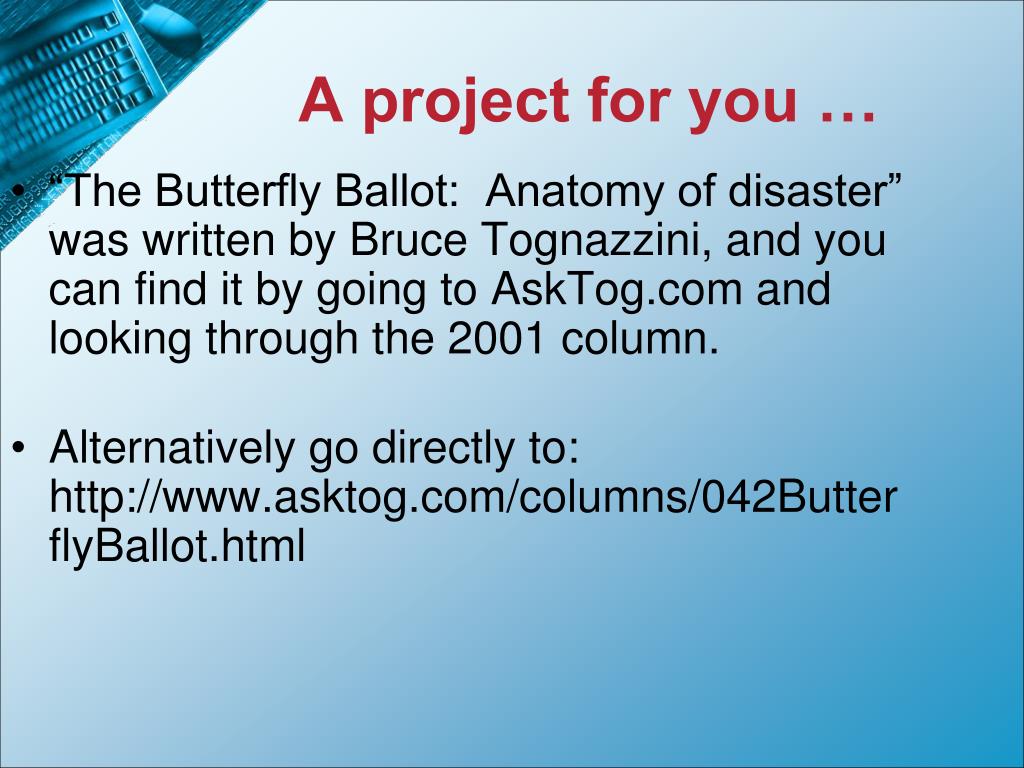 A project for you …

• “The Butterfly Ballot: Anatomy of disaster” was written by Bruce Tognazzini, and you can find it by going to AskTog.com and looking through the 2001 column.

• Alternatively go directly to: http://www.asktog.com/columns/042ButterflyBallot.html